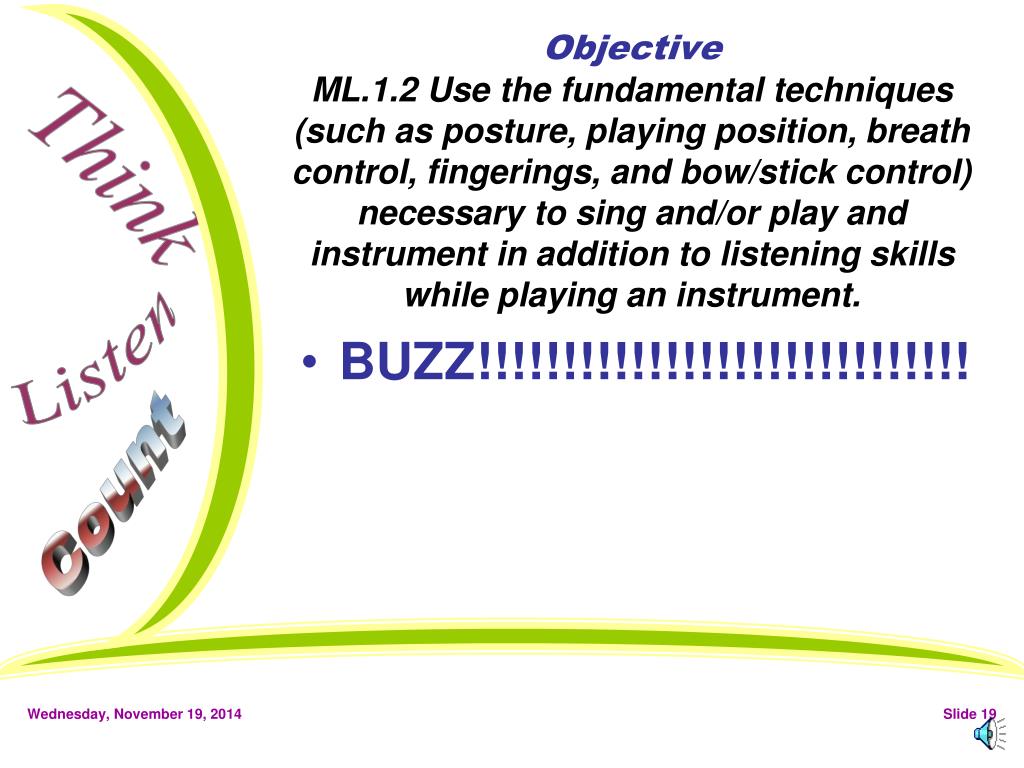 Think

Listen

Count

Objective
ML.1.2 Use the fundamental techniques (such as posture, playing position, breath control, fingerings, and bow/stick control) necessary to sing and/or play and instrument in addition to listening skills while playing an instrument.

• BUZZ!!!!!!!!!!!!!!!!!!!!!!!!!!!!

Wednesday, November 19, 2014

Slide 19